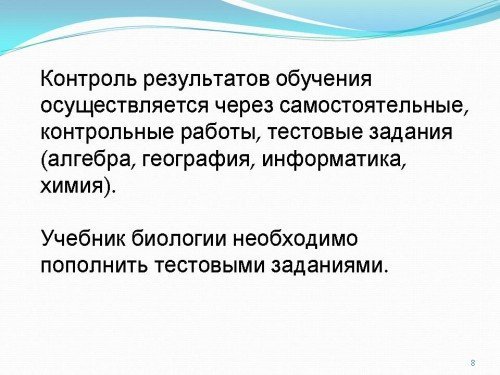 Контроль результатов обучения осуществляется через самостоятельные, контрольные работы, тестовые задания (алгебра, география, информатика, химия).

Учебник биологии необходимо пополнить тестовыми заданиями.

8